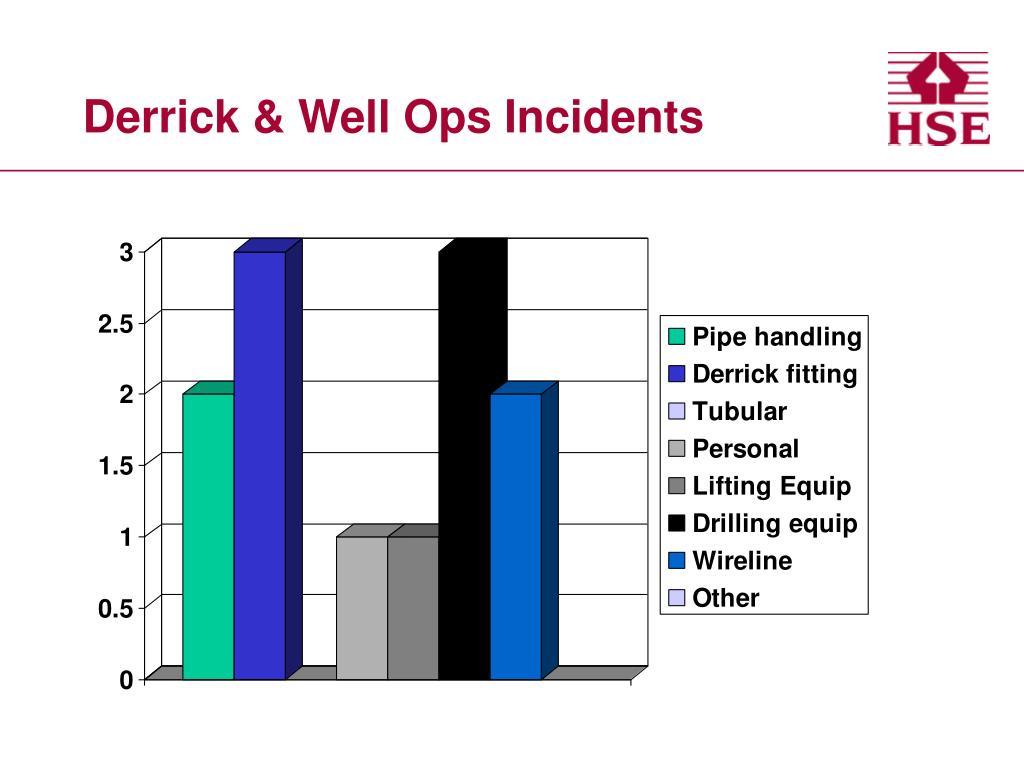 Derrick & Well Ops Incidents

HSE

3
2.5
2
1.5
1
0.5
0

Pipe handling
Derrick fitting
Tubular
Personal
Lifting Equip
Drilling equip
Wireline
Other